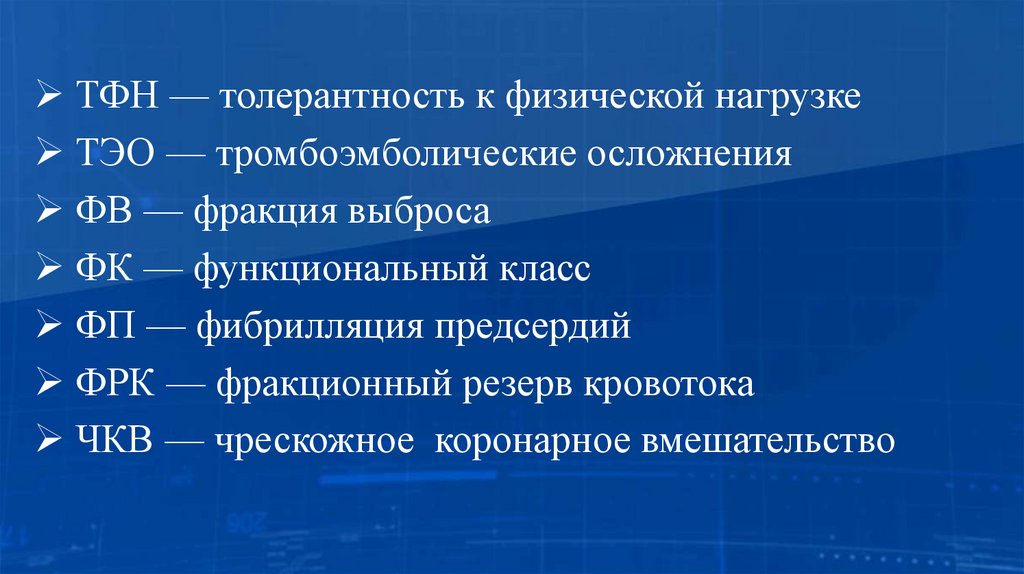 ➢ ТФН — толерантность к физической нагрузке
➢ ТЭО — тромбоэмболические осложнения
➢ ФВ — фракция выброса
➢ ФК — функциональный класс
➢ ФП — фибрилляция предсердий
➢ ФРК — фракционный резерв кровотока
➢ ЧКВ — чрескожное коронарное вмешательство